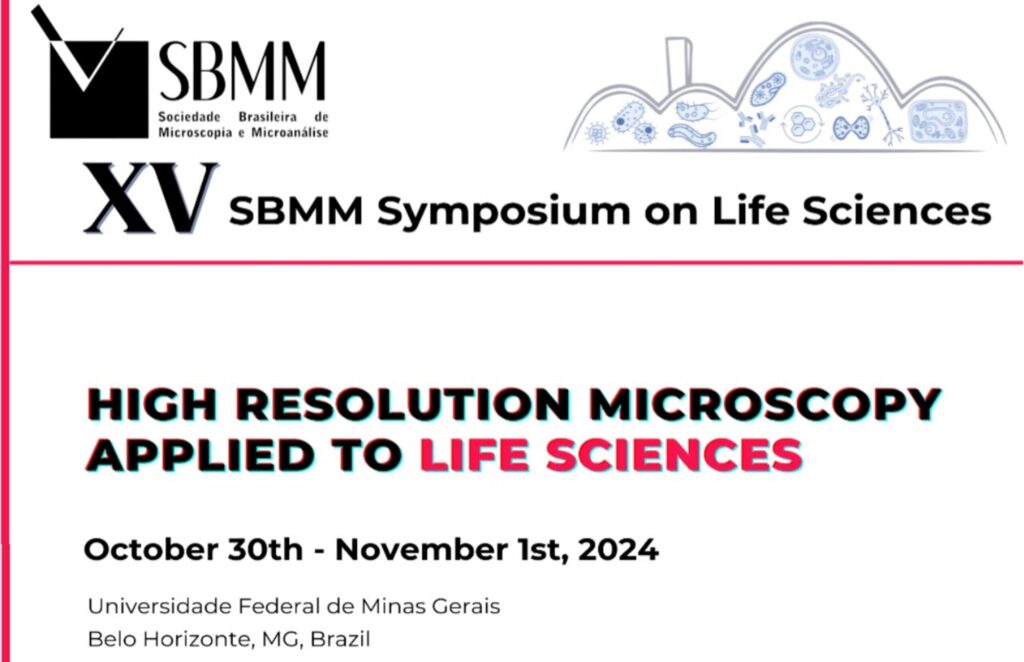 SBMM
Sociedade Brasileira de Microscopia e Microanálise

XV SBMM Symposium on Life Sciences

HIGH RESOLUTION MICROSCOPY APPLIED TO LIFE SCIENCES

October 30th - November 1st, 2024

Universidade Federal de Minas Gerais
Belo Horizonte, MG, Brazil